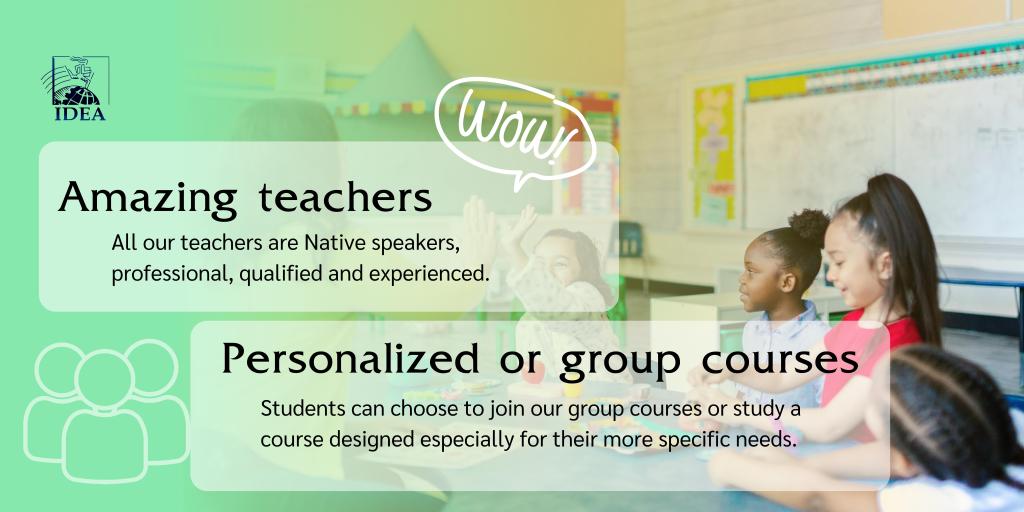 IDEA

WOW!

Amazing teachers

All our teachers are Native speakers, professional, qualified and experienced.

Personalized or group courses

Students can choose to join our group courses or study a course designed especially for their more specific needs.